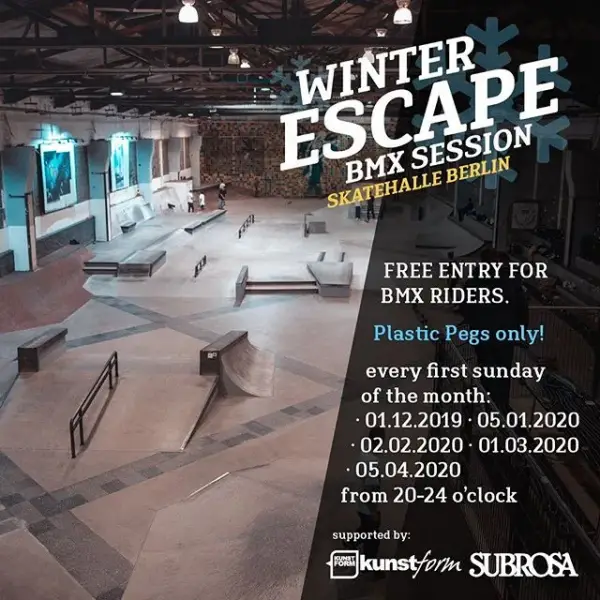 WINTER ESCAPE
BMX SESSION
SKATEHALLE BERLIN

FREE ENTRY FOR BMX RIDERS.

Plastic Pegs only!

every first sunday of the month:
· 01.12.2019 · 05.01.2020
· 02.02.2020 · 01.03.2020
· 05.04.2020
from 20-24 o'clock

supported by:
KUNST FORM kunstform SUBROSA